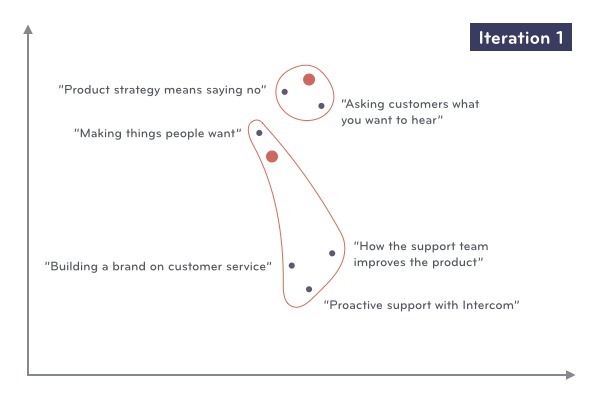 Iteration 1

"Product strategy means saying no"

"Asking customers what you want to hear"

"Making things people want"

"How the support team improves the product"

"Building a brand on customer service"

"Proactive support with Intercom"